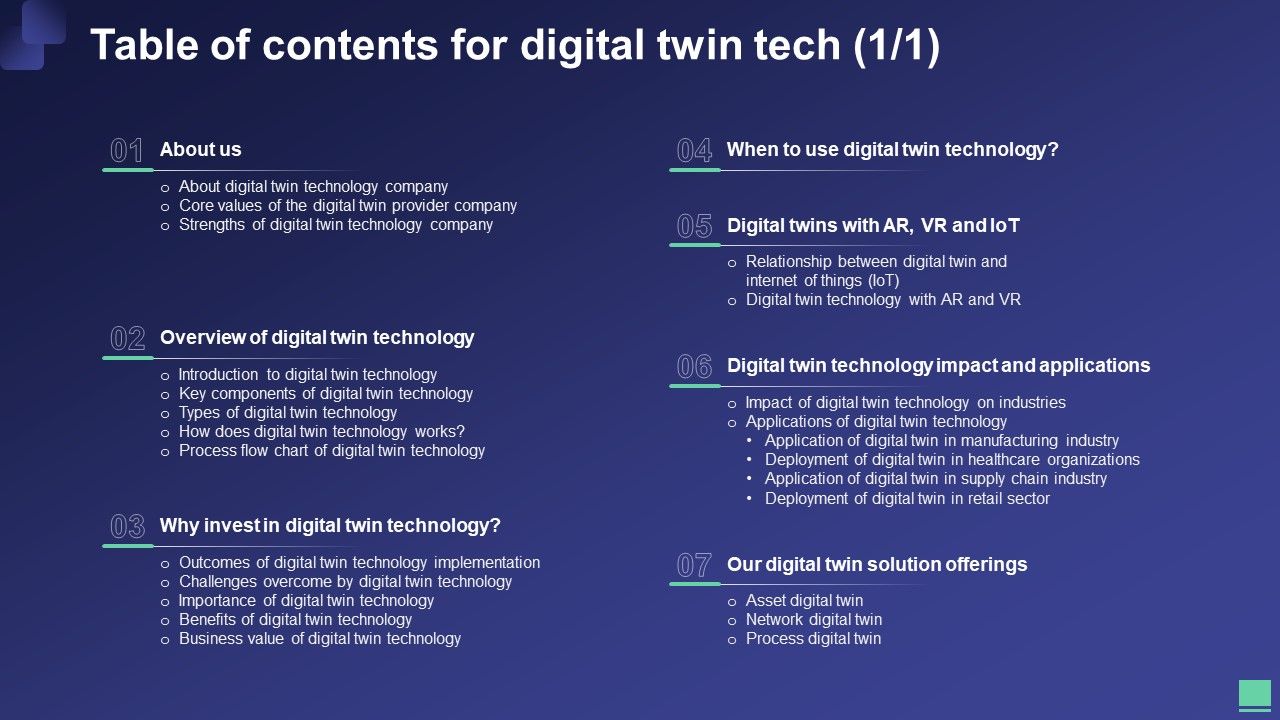 Table of contents for digital twin tech (1/1)

01 About us

o About digital twin technology company
o Core values of the digital twin provider company
o Strengths of digital twin technology company

02 Overview of digital twin technology

o Introduction to digital twin technology
o Key components of digital twin technology
o Types of digital twin technology
o How does digital twin technology works?
o Process flow chart of digital twin technology

03 Why invest in digital twin technology?

o Outcomes of digital twin technology implementation
o Challenges overcome by digital twin technology
o Importance of digital twin technology
o Benefits of digital twin technology
o Business value of digital twin technology

04 When to use digital twin technology?

05 Digital twins with AR, VR and IoT

o Relationship between digital twin and internet of things (IoT)
o Digital twin technology with AR and VR

06 Digital twin technology impact and applications

o Impact of digital twin technology on industries
o Applications of digital twin technology
• Application of digital twin in manufacturing industry
• Deployment of digital twin in healthcare organizations
• Application of digital twin in supply chain industry
• Deployment of digital twin in retail sector

07 Our digital twin solution offerings

o Asset digital twin
o Network digital twin
o Process digital twin